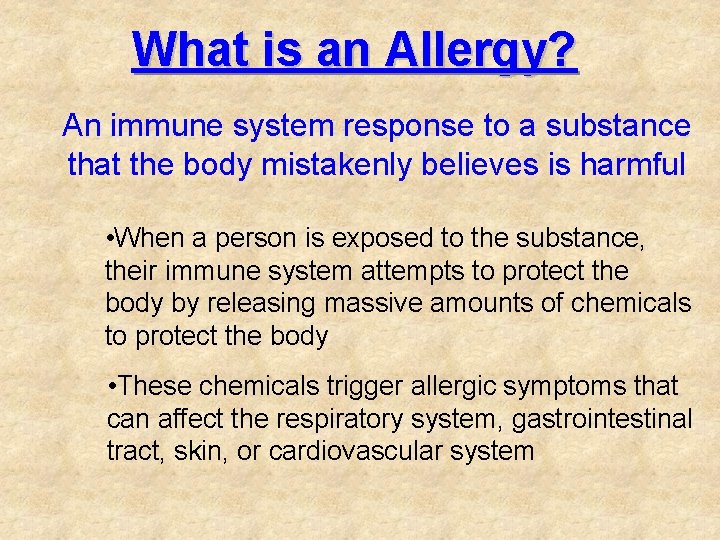 What is an Allergy?

An immune system response to a substance that the body mistakenly believes is harmful

•When a person is exposed to the substance, their immune system attempts to protect the body by releasing massive amounts of chemicals to protect the body

•These chemicals trigger allergic symptoms that can affect the respiratory system, gastrointestinal tract, skin, or cardiovascular system